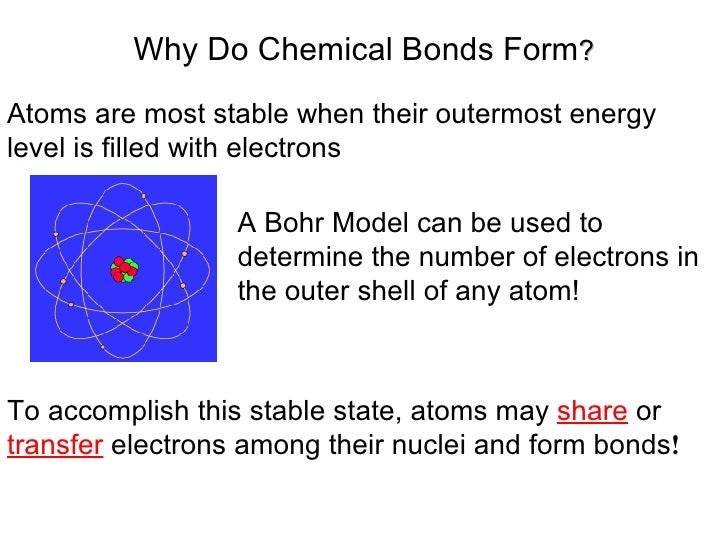 Why Do Chemical Bonds Form?

Atoms are most stable when their outermost energy level is filled with electrons

A Bohr Model can be used to determine the number of electrons in the outer shell of any atom!

To accomplish this stable state, atoms may share or transfer electrons among their nuclei and form bonds!